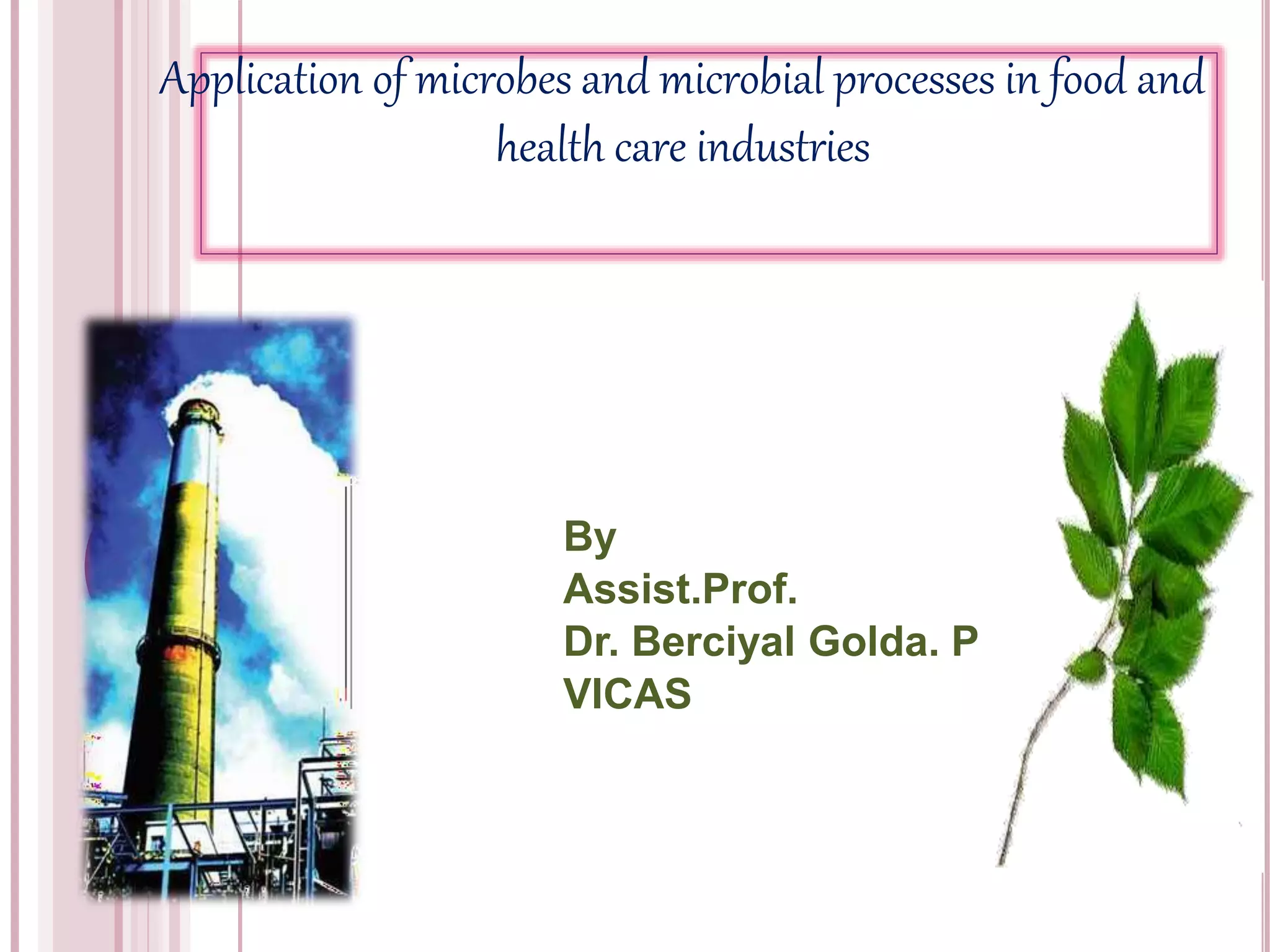 Application of microbes and microbial processes in food and health care industries

By
Assist.Prof.
Dr. Berciyal Golda. P
VICAS